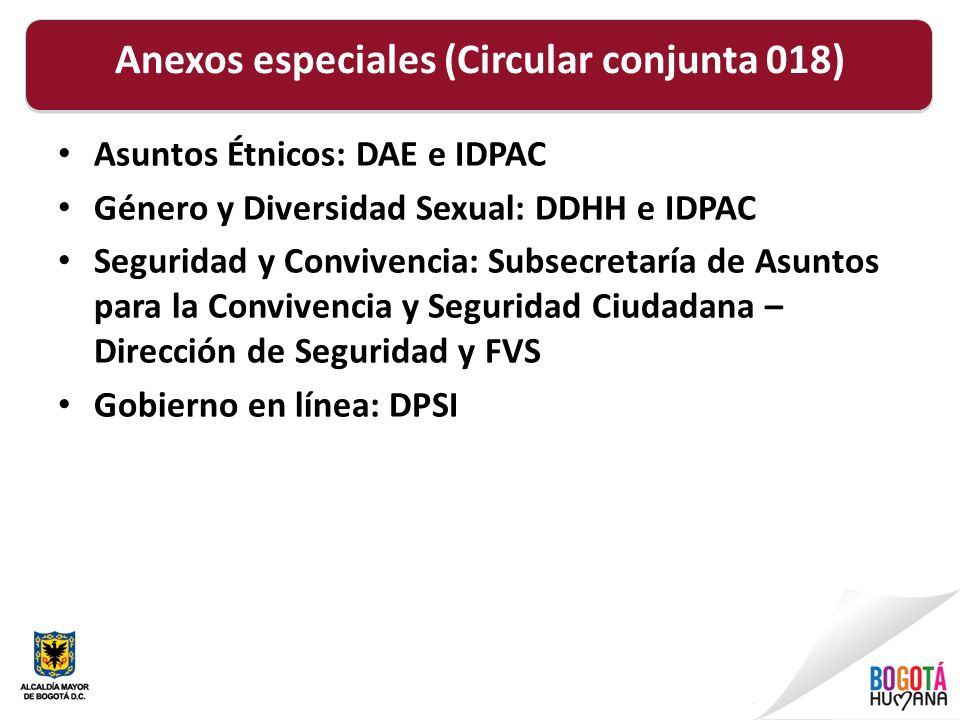 Anexos especiales (Circular conjunta 018)

• Asuntos Étnicos: DAE e IDPAC
• Género y Diversidad Sexual: DDHH e IDPAC
• Seguridad y Convivencia: Subsecretaría de Asuntos para la Convivencia y Seguridad Ciudadana – Dirección de Seguridad y FVS
• Gobierno en línea: DPSI

ALCALDÍA MAYOR DE BOGOTÁ D.C.

BOGOTÁ HUMANA